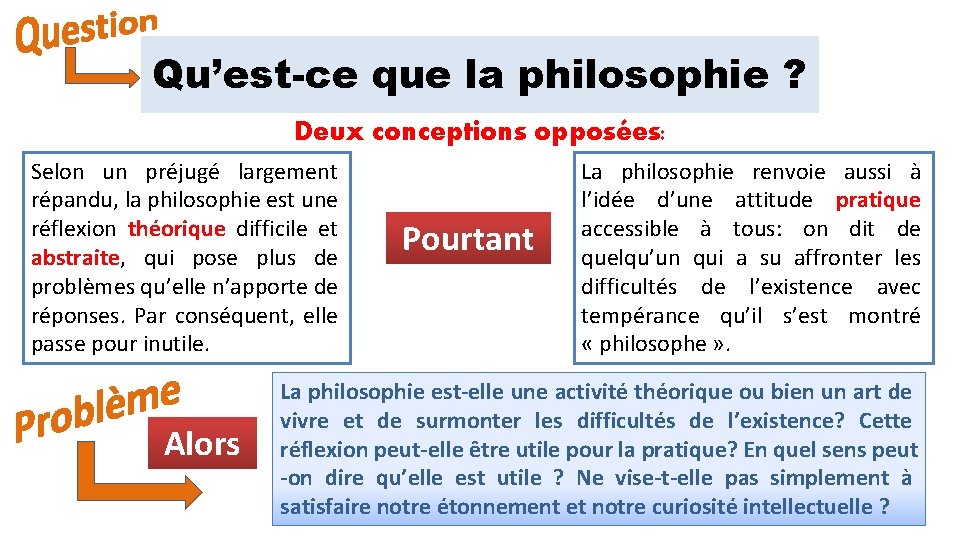 Question

Qu’est-ce que la philosophie ?

Deux conceptions opposées:

Selon un préjugé largement répandu, la philosophie est une réflexion théorique difficile et abstraite, qui pose plus de problèmes qu’elle n’apporte de réponses. Par conséquent, elle passe pour inutile.

Pourtant

La philosophie renvoie aussi à l’idée d’une attitude pratique accessible à tous: on dit de quelqu’un qui a su affronter les difficultés de l’existence avec tempérance qu’il s’est montré « philosophe ».

Problème

Alors

La philosophie est-elle une activité théorique ou bien un art de vivre et de surmonter les difficultés de l’existence? Cette réflexion peut-elle être utile pour la pratique? En quel sens peut -on dire qu’elle est utile ? Ne vise-t-elle pas simplement à satisfaire notre étonnement et notre curiosité intellectuelle ?